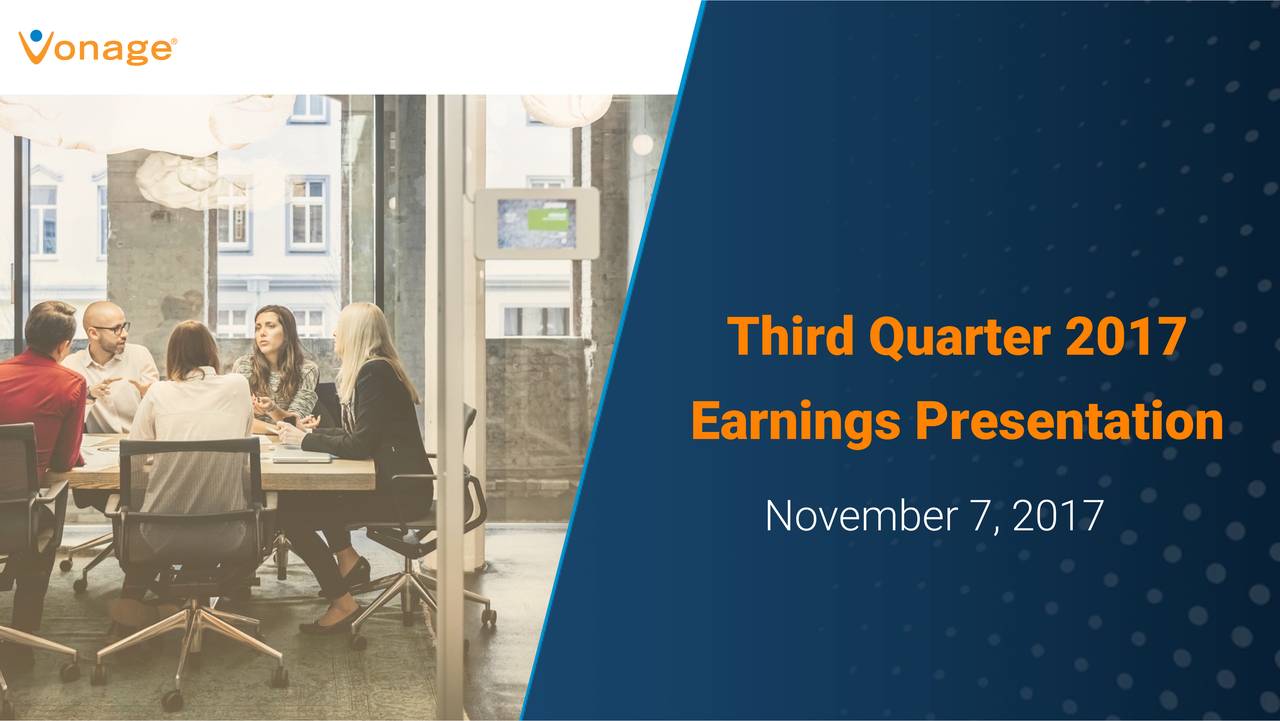 Vonage®

Third Quarter 2017
Earnings Presentation

November 7, 2017